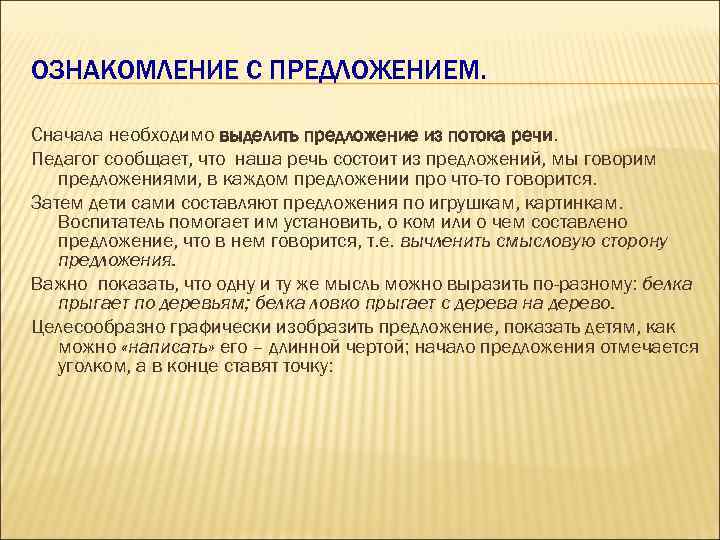 ОЗНАКОМЛЕНИЕ С ПРЕДЛОЖЕНИЕМ.

Сначала необходимо выделить предложение из потока речи.

Педагог сообщает, что наша речь состоит из предложений, мы говорим предложениями, в каждом предложении про что-то говорится.

Затем дети сами составляют предложения по игрушкам, картинкам. Воспитатель помогает им установить, о ком или о чем составлено предложение, что в нем говорится, т.е. вычленить смысловую сторону предложения.

Важно показать, что одну и ту же мысль можно выразить по-разному: белка прыгает по деревьям; белка ловко прыгает с дерева на дерево.

Целесообразно графически изобразить предложение, показать детям, как можно «написать» его – длинной чертой; начало предложения отмечается уголком, а в конце ставят точку: